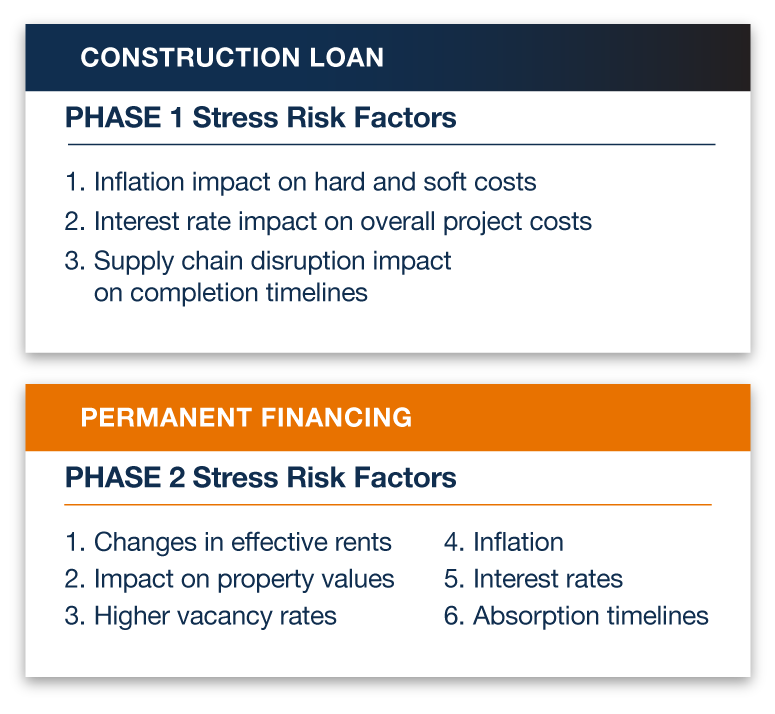 CONSTRUCTION LOAN

PHASE 1 Stress Risk Factors

1. Inflation impact on hard and soft costs
2. Interest rate impact on overall project costs
3. Supply chain disruption impact on completion timelines

PERMANENT FINANCING

PHASE 2 Stress Risk Factors

1. Changes in effective rents
2. Impact on property values
3. Higher vacancy rates

4. Inflation
5. Interest rates
6. Absorption timelines